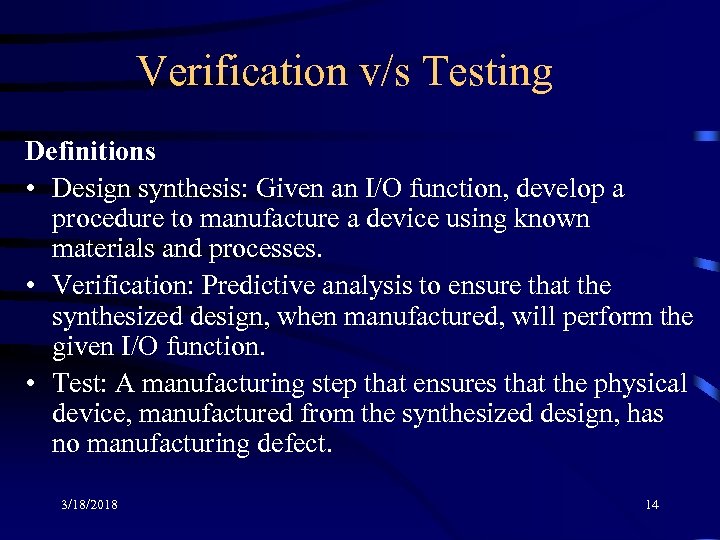 Verification v/s Testing

Definitions

• Design synthesis: Given an I/O function, develop a procedure to manufacture a device using known materials and processes.

• Verification: Predictive analysis to ensure that the synthesized design, when manufactured, will perform the given I/O function.

• Test: A manufacturing step that ensures that the physical device, manufactured from the synthesized design, has no manufacturing defect.

3/18/2018

14